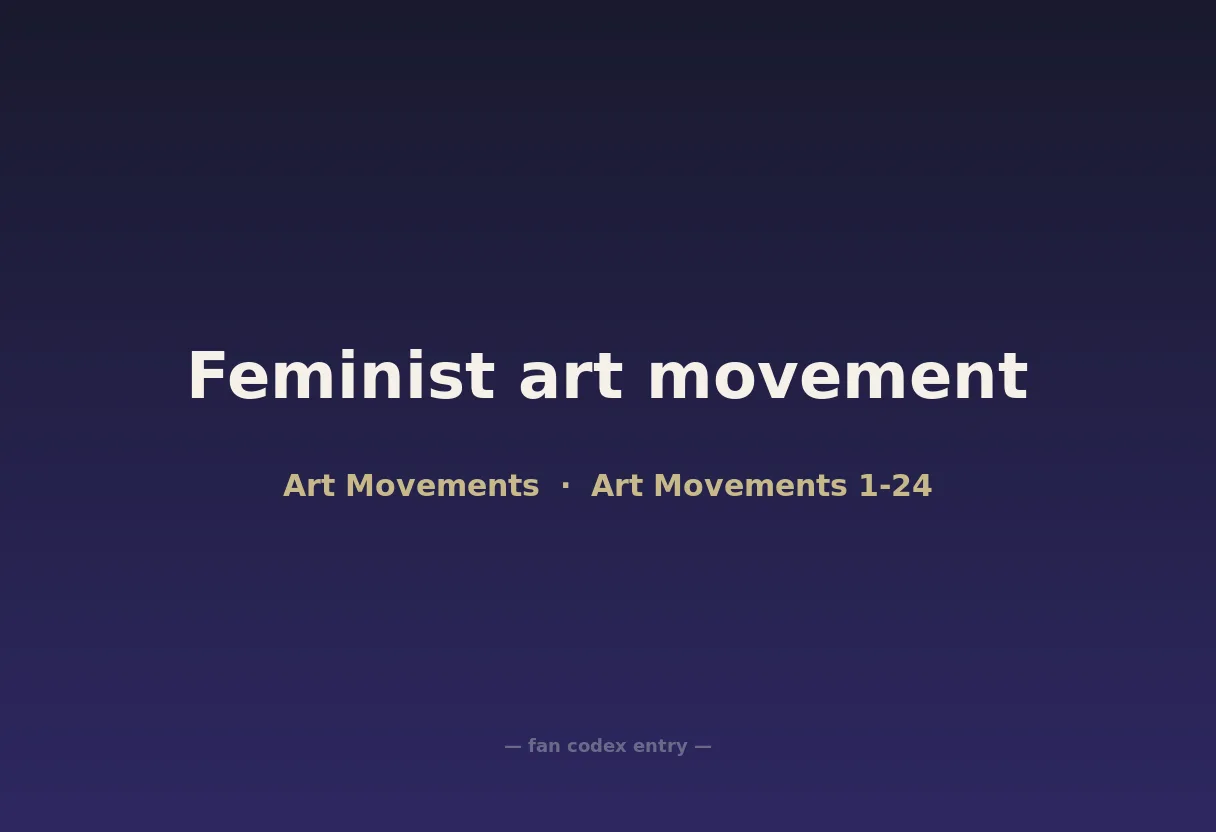 Feminist art movement

Art Movements · Art Movements 1-24

— fan codex entry —